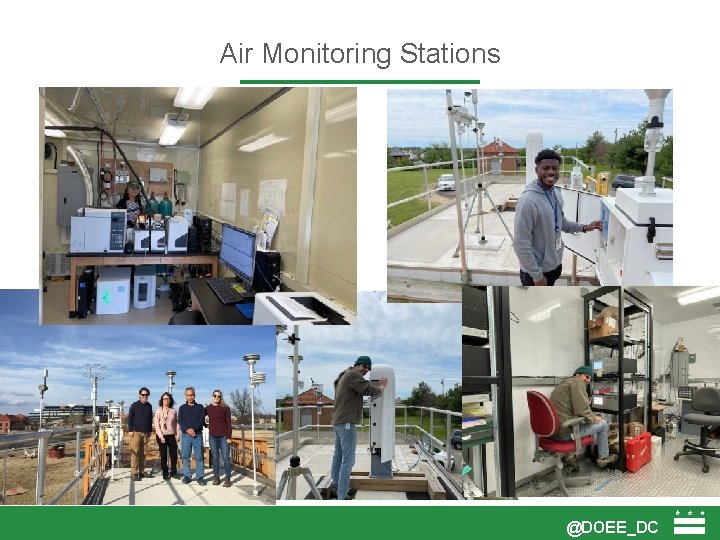 Air Monitoring Stations

@DOEE_DC